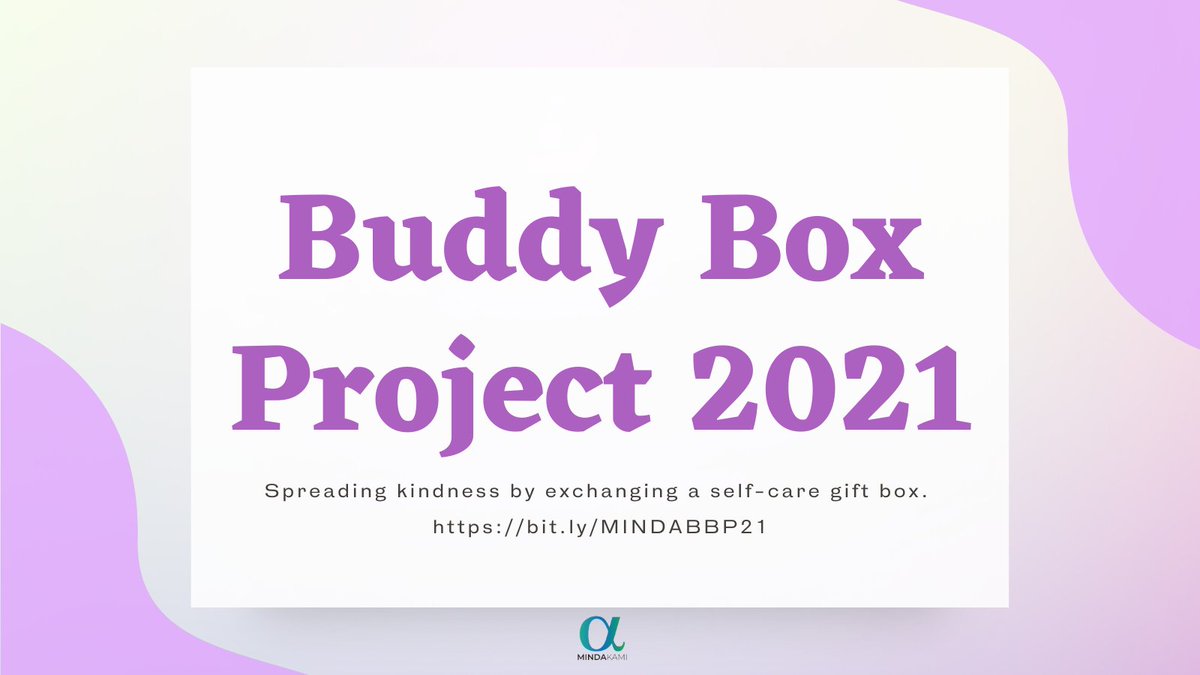 Buddy Box Project 2021

Spreading kindness by exchanging a self-care gift box.
https://bit.ly/MINDABBP21

MINDAKAMI